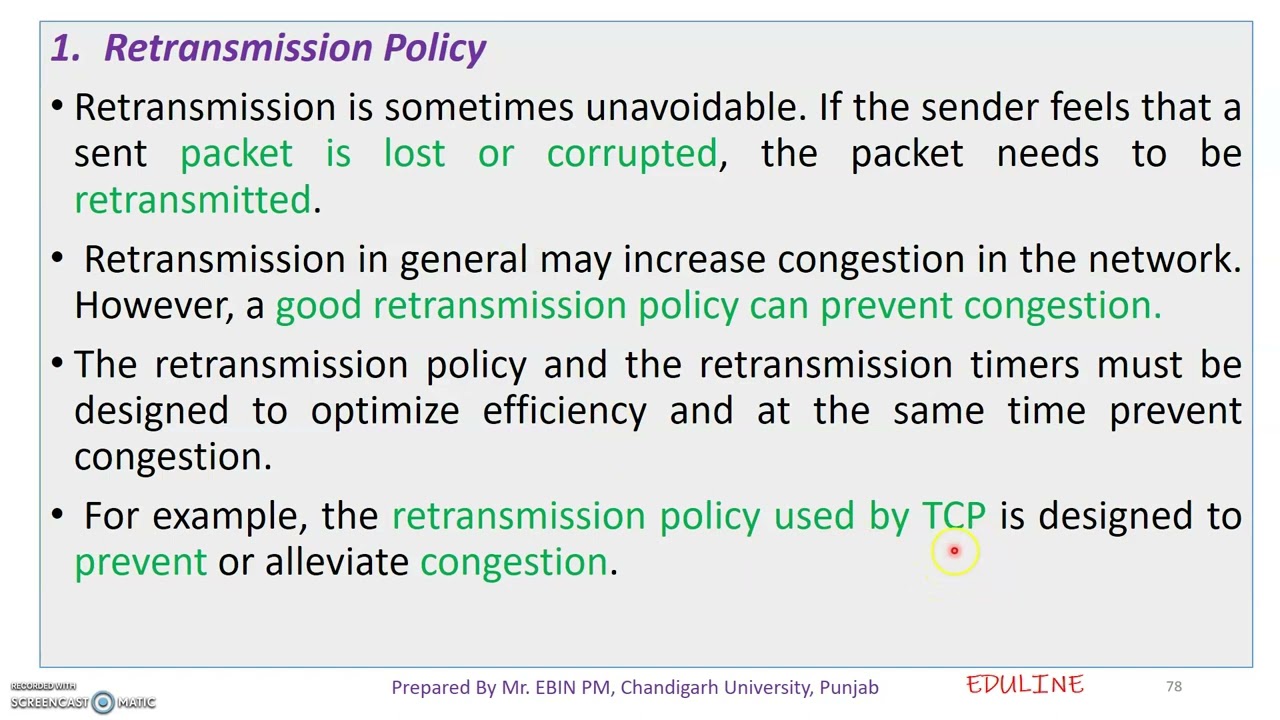 1. Retransmission Policy

• Retransmission is sometimes unavoidable. If the sender feels that a sent packet is lost or corrupted, the packet needs to be retransmitted.

• Retransmission in general may increase congestion in the network. However, a good retransmission policy can prevent congestion.

• The retransmission policy and the retransmission timers must be designed to optimize efficiency and at the same time prevent congestion.

• For example, the retransmission policy used by TCP is designed to prevent or alleviate congestion.

RECORDED WITH SCREENCAST MATIC

Prepared By Mr. EBIN PM, Chandigarh University, Punjab

EDULINE

78